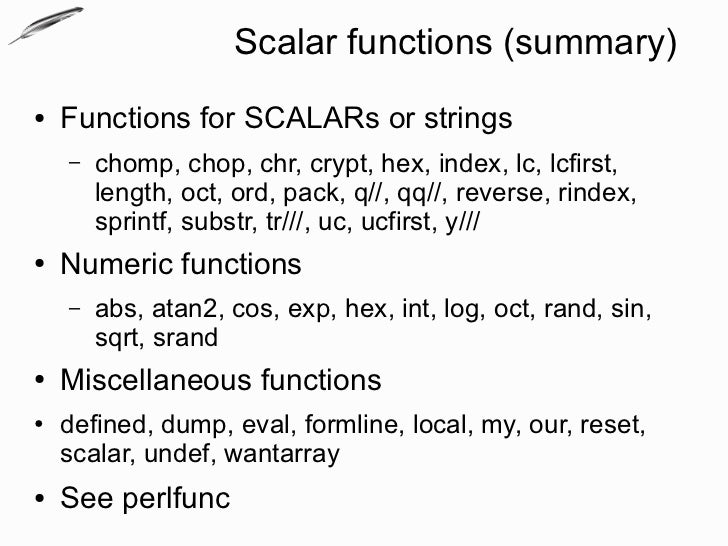 Scalar functions (summary)

• Functions for SCALARs or strings

– chomp, chop, chr, crypt, hex, index, lc, lcfirst, length, oct, ord, pack, q//, qq//, reverse, rindex, sprintf, substr, tr///, uc, ucfirst, y///

• Numeric functions

– abs, atan2, cos, exp, hex, int, log, oct, rand, sin, sqrt, srand

• Miscellaneous functions

• defined, dump, eval, formline, local, my, our, reset, scalar, undef, wantarray

• See perlfunc